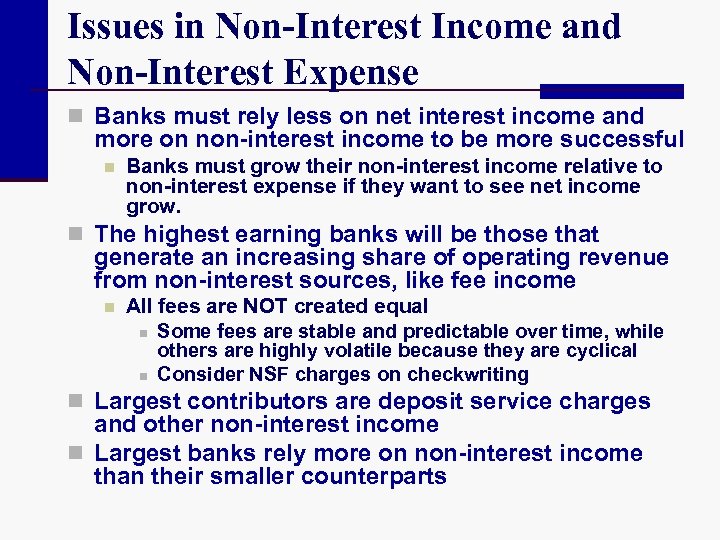 Issues in Non-Interest Income and Non-Interest Expense

Banks must rely less on net interest income and more on non-interest income to be more successful

Banks must grow their non-interest income relative to non-interest expense if they want to see net income grow.

The highest earning banks will be those that generate an increasing share of operating revenue from non-interest sources, like fee income

All fees are NOT created equal

Some fees are stable and predictable over time, while others are highly volatile because they are cyclical

Consider NSF charges on checkwriting

Largest contributors are deposit service charges and other non-interest income

Largest banks rely more on non-interest income than their smaller counterparts